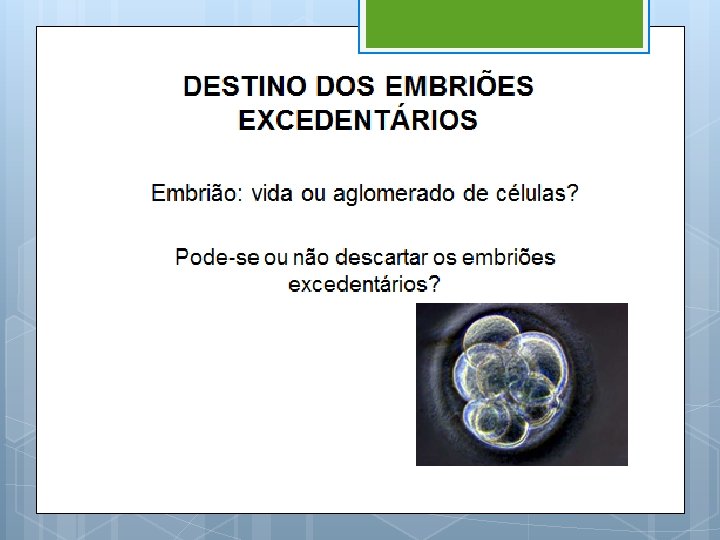 DESTINO DOS EMBRIÕES EXCEDENTÁRIOS

Embrião: vida ou aglomerado de células?

Pode-se ou não descartar os embriões excedentários?